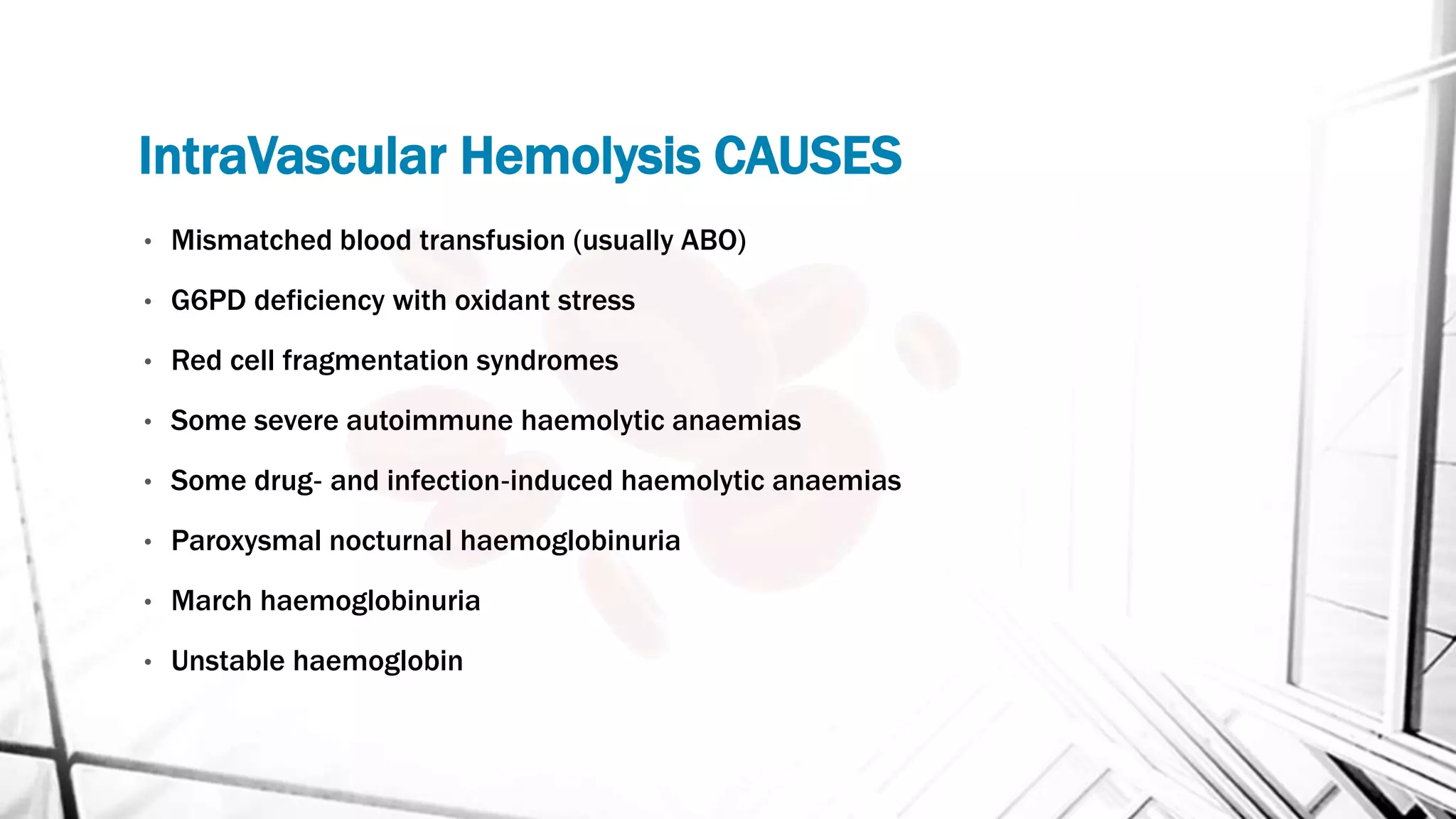 IntraVascular Hemolysis CAUSES

• Mismatched blood transfusion (usually ABO)
• G6PD deficiency with oxidant stress
• Red cell fragmentation syndromes
• Some severe autoimmune haemolytic anaemias
• Some drug- and infection-induced haemolytic anaemias
• Paroxysmal nocturnal haemoglobinuria
• March haemoglobinuria
• Unstable haemoglobin